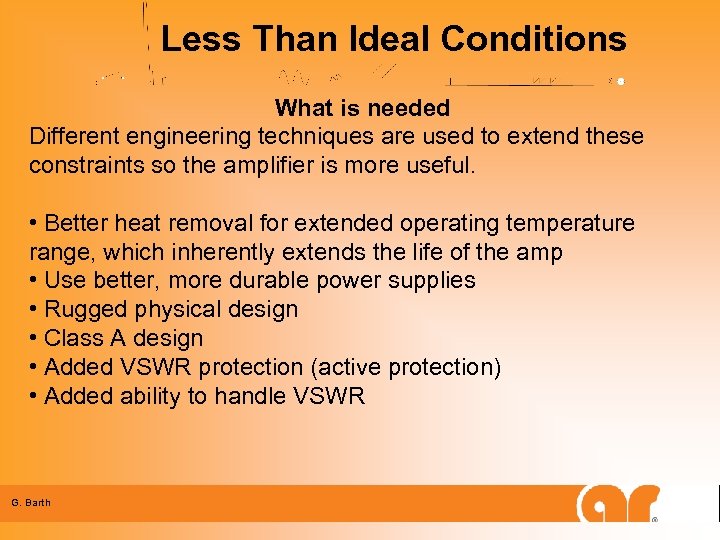 Less Than Ideal Conditions

What is needed

Different engineering techniques are used to extend these constraints so the amplifier is more useful.

• Better heat removal for extended operating temperature range, which inherently extends the life of the amp
• Use better, more durable power supplies
• Rugged physical design
• Class A design
• Added VSWR protection (active protection)
• Added ability to handle VSWR

G. Barth

ar®